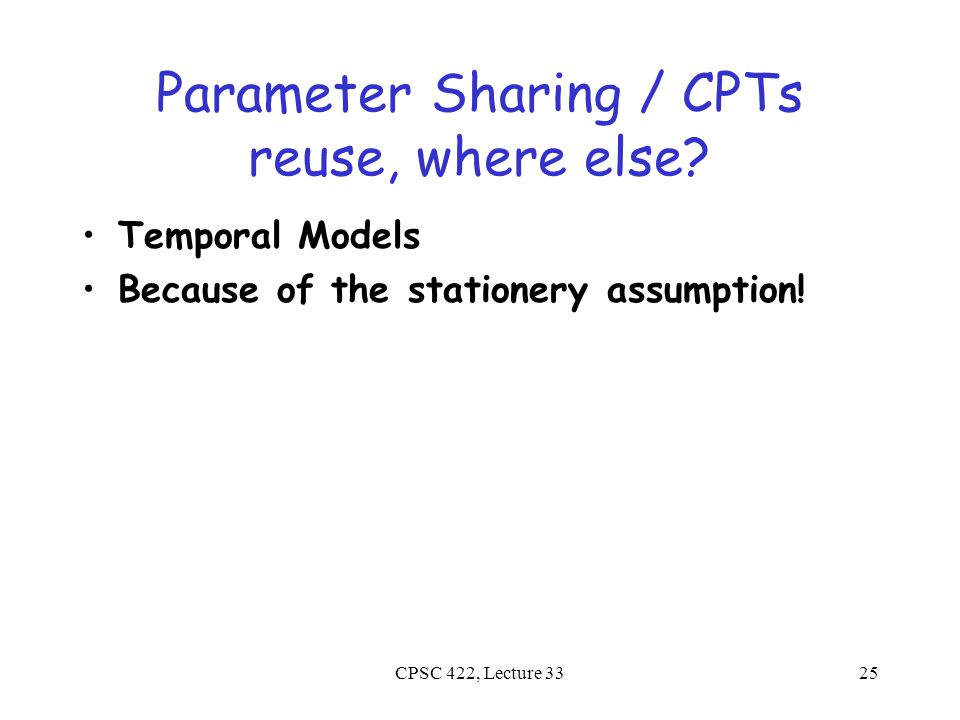 Parameter Sharing / CPTs reuse, where else?

• Temporal Models
• Because of the stationery assumption!

CPSC 422, Lecture 33

25